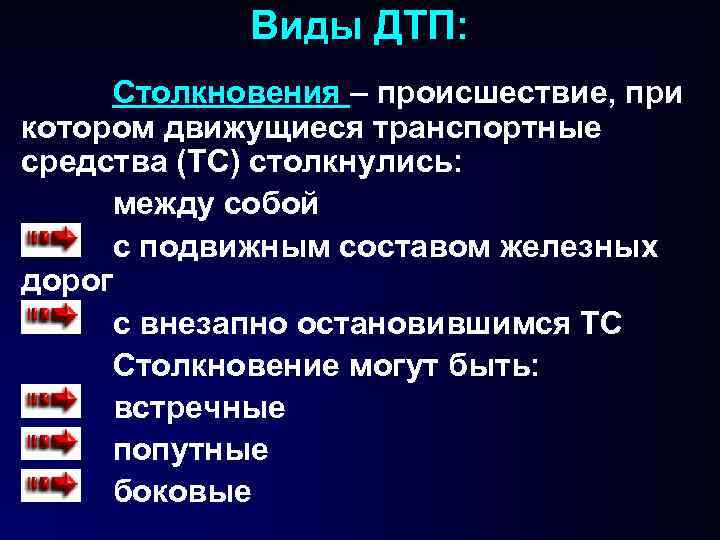 Виды ДТП:

Столкновения – происшествие, при котором движущиеся транспортные средства (ТС) столкнулись:

между собой

с подвижным составом железных дорог

с внезапно остановившимся ТС

Столкновение могут быть:

встречные

попутные

боковые